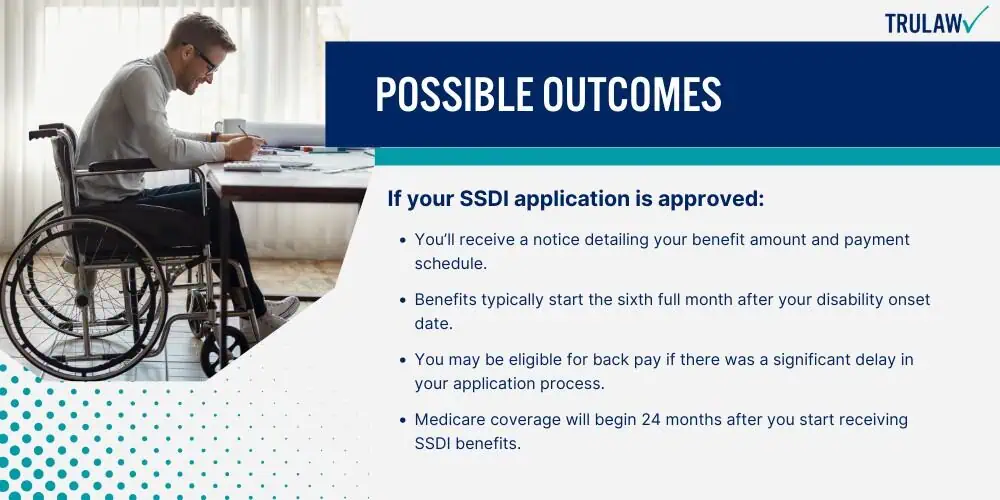 TRULAW

POSSIBLE OUTCOMES

If your SSDI application is approved:

- You'll receive a notice detailing your benefit amount and payment schedule.
- Benefits typically start the sixth full month after your disability onset date.
- You may be eligible for back pay if there was a significant delay in your application process.
- Medicare coverage will begin 24 months after you start receiving SSDI benefits.